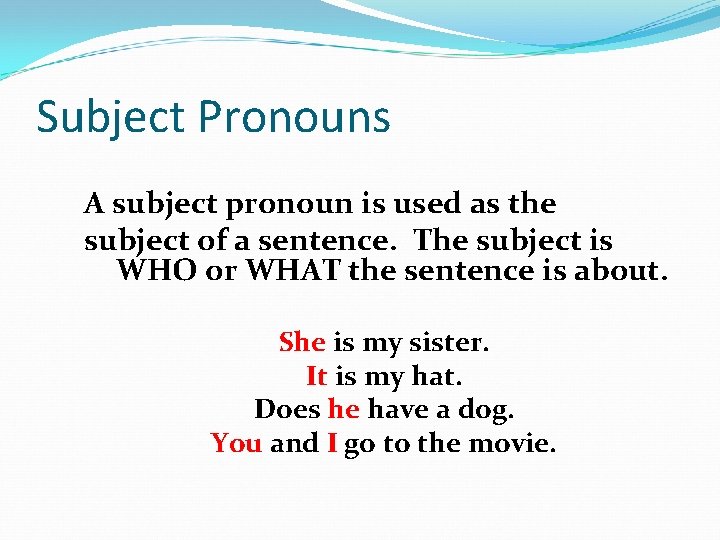 Subject Pronouns

A subject pronoun is used as the subject of a sentence. The subject is WHO or WHAT the sentence is about.

She is my sister.
It is my hat.
Does he have a dog.
You and I go to the movie.